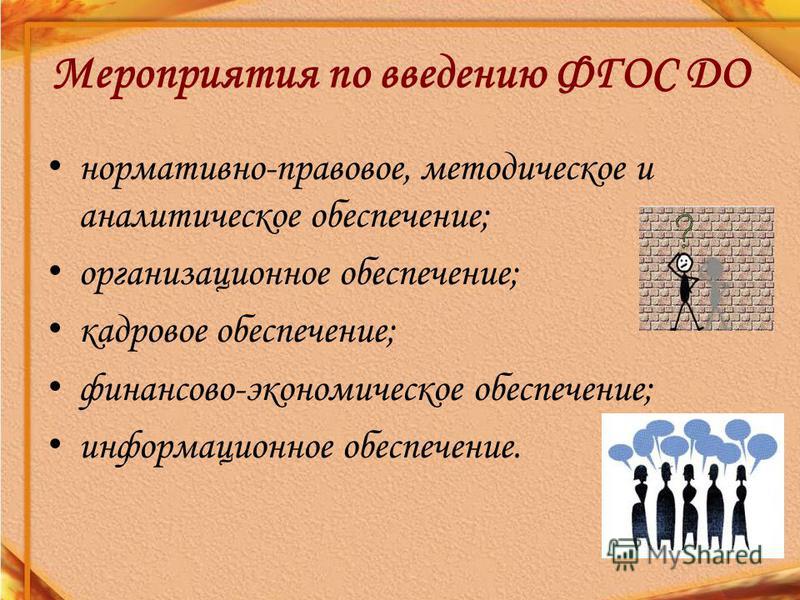 Мероприятия по введению ФГОС ДО

• нормативно-правовое, методическое и аналитическое обеспечение;
• организационное обеспечение;
• кадровое обеспечение;
• финансово-экономическое обеспечение;
• информационное обеспечение.

?

MyShared